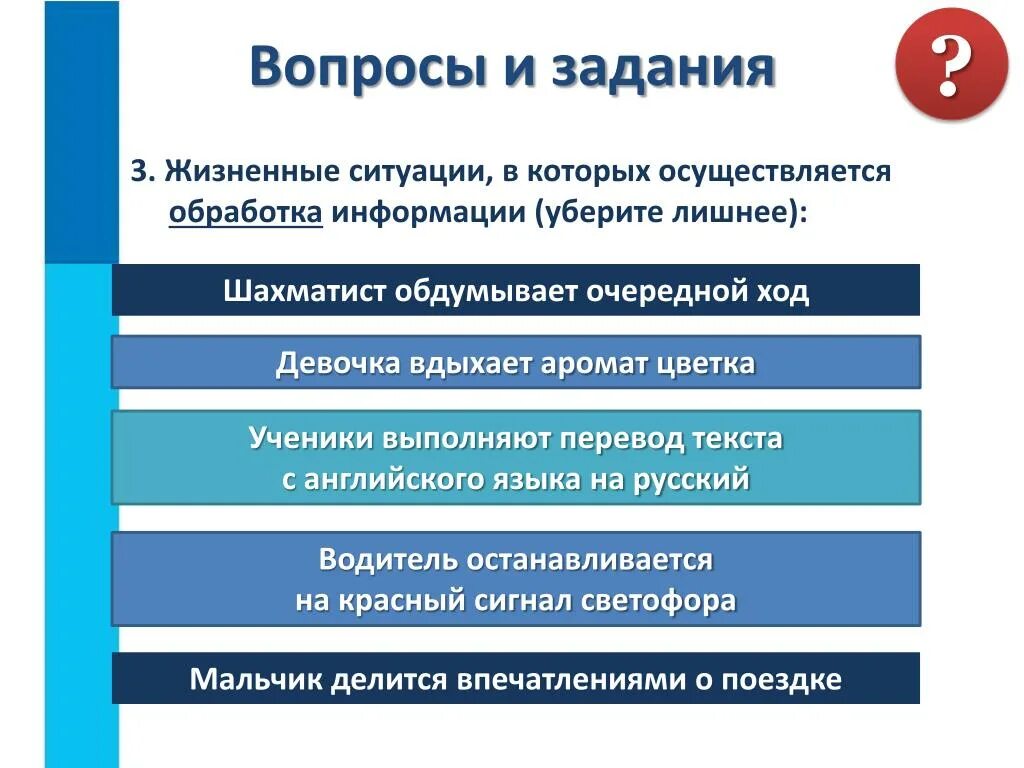 Вопросы и задания

?

3. Жизненные ситуации, в которых осуществляется обработка информации (уберите лишнее):

Шахматист обдумывает очередной ход

Девочка вдыхает аромат цветка

Ученики выполняют перевод текста с английского языка на русский

Водитель останавливается на красный сигнал светофора

Мальчик делится впечатлениями о поездке